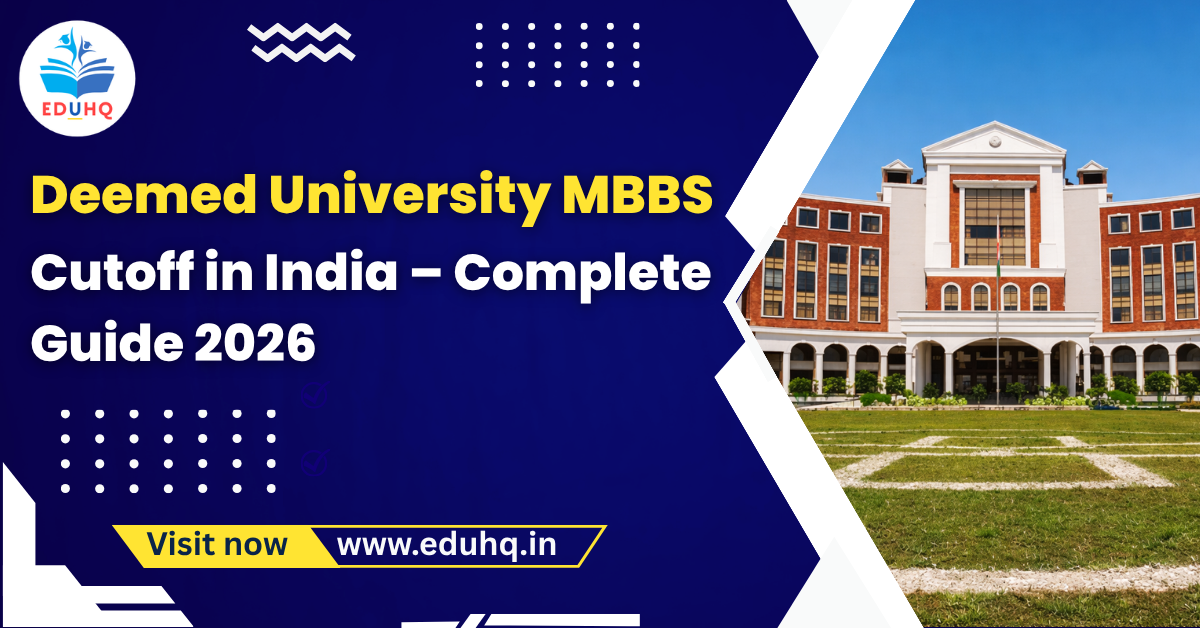 EDUHQ

Deemed University MBBS Cutoff in India – Complete Guide 2026

Visit now www.eduhq.in